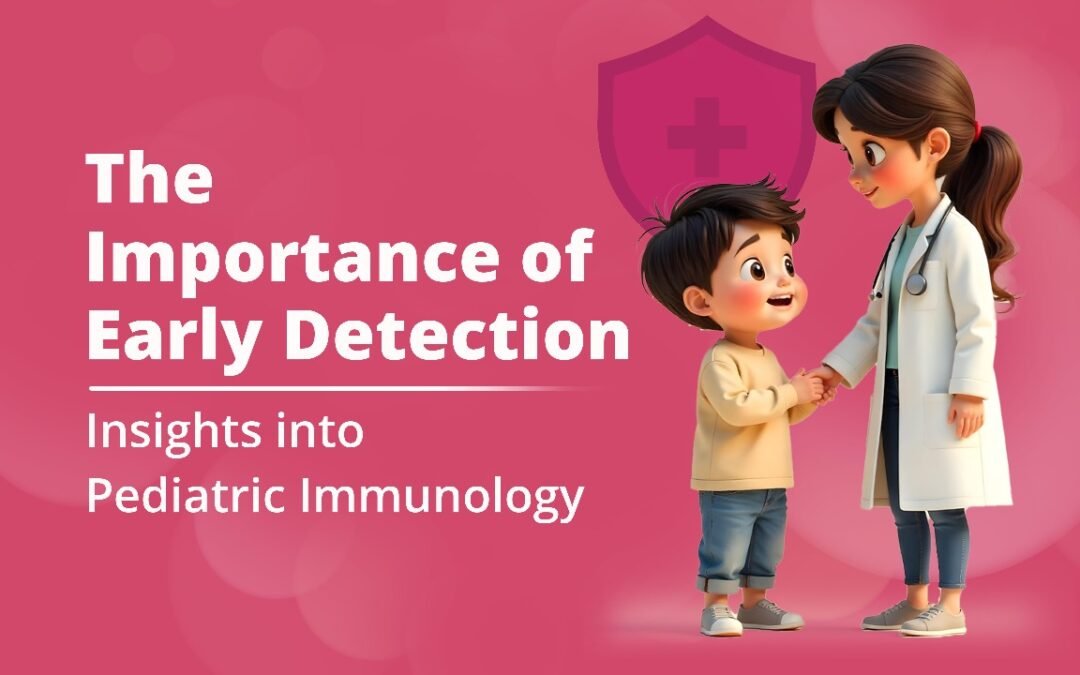 The Importance of Early Detection

Insights into Pediatric Immunology